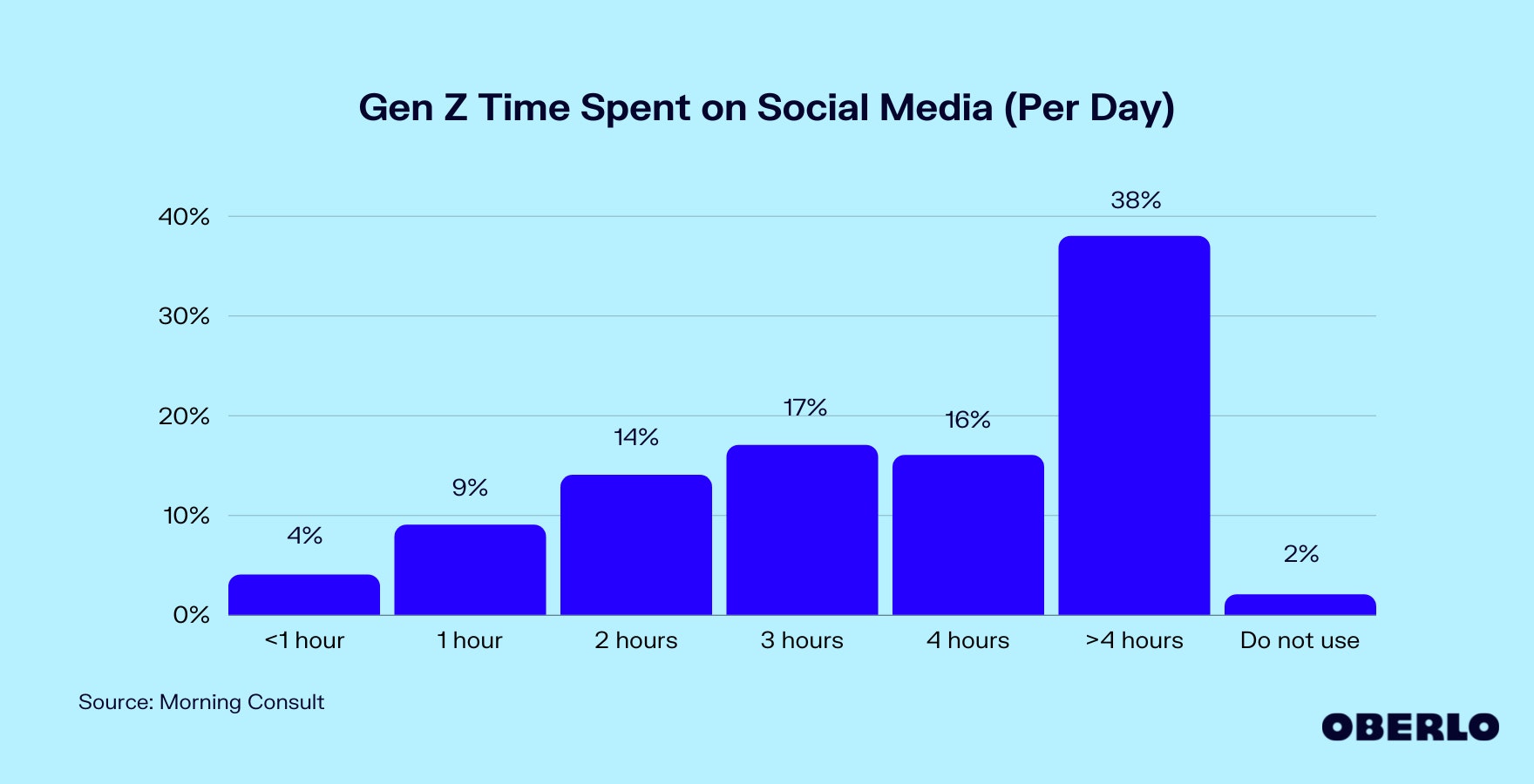 Gen Z Time Spent on Social Media (Per Day)

40%
30%
20%
10%
0%

4%
9%
14%
17%
16%
38%
2%

<1 hour
1 hour
2 hours
3 hours
4 hours
>4 hours
Do not use

Source: Morning Consult

OBERLO